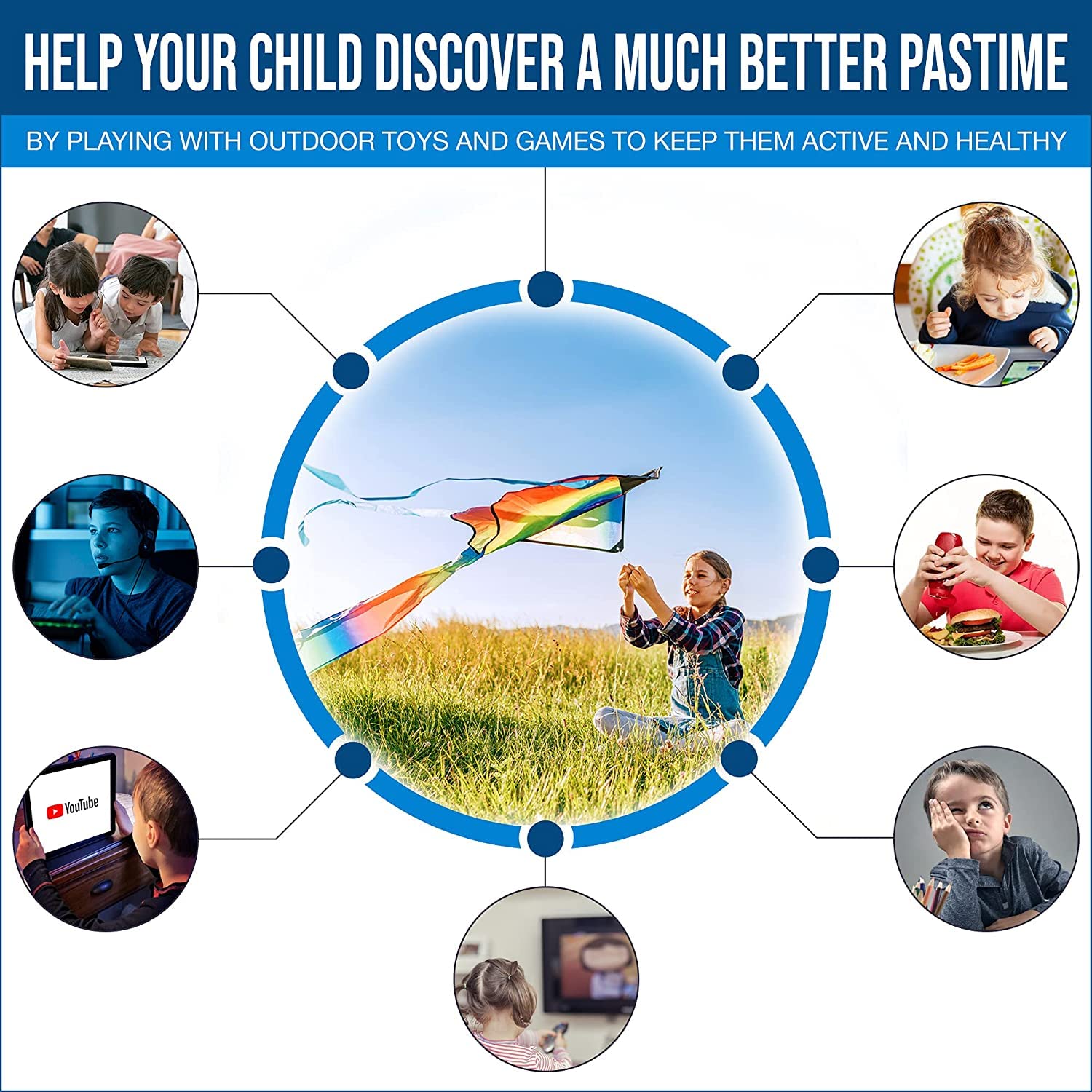 HELP YOUR CHILD DISCOVER A MUCH BETTER PASTIME

BY PLAYING WITH OUTDOOR TOYS AND GAMES TO KEEP THEM ACTIVE AND HEALTHY

YouTube